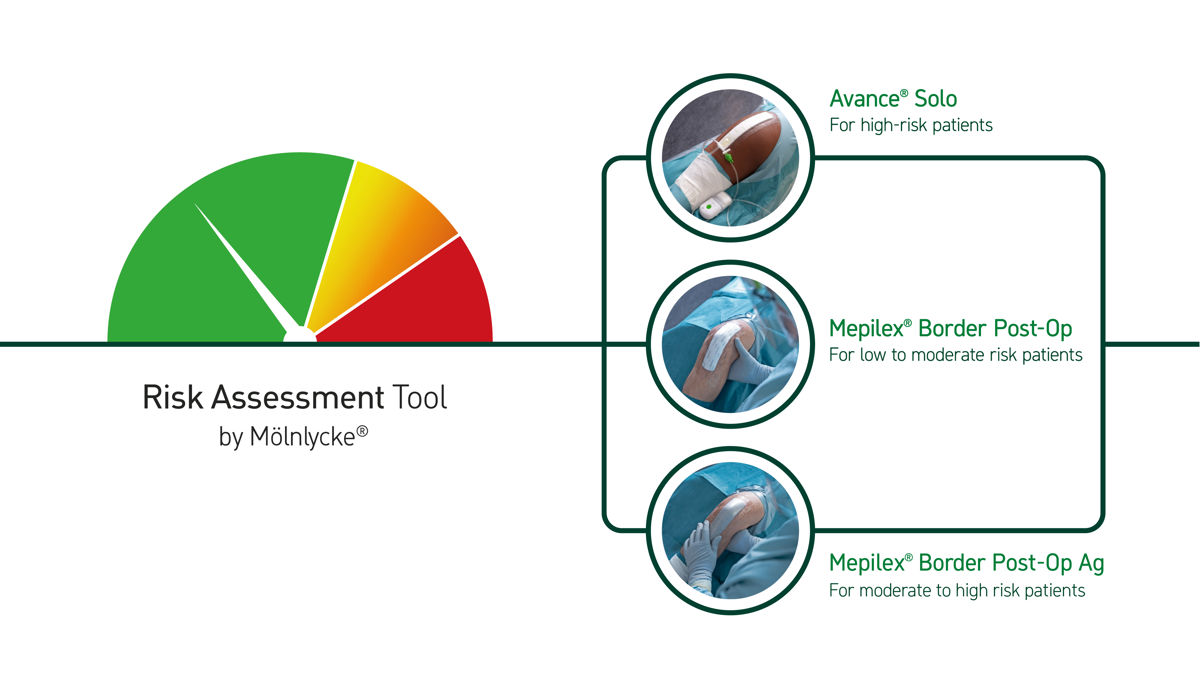 Risk Assessment Tool
by Mölnlycke®

Avance® Solo
For high-risk patients

Mepilex® Border Post-Op
For low to moderate risk patients

Mepilex® Border Post-Op Ag
For moderate to high risk patients